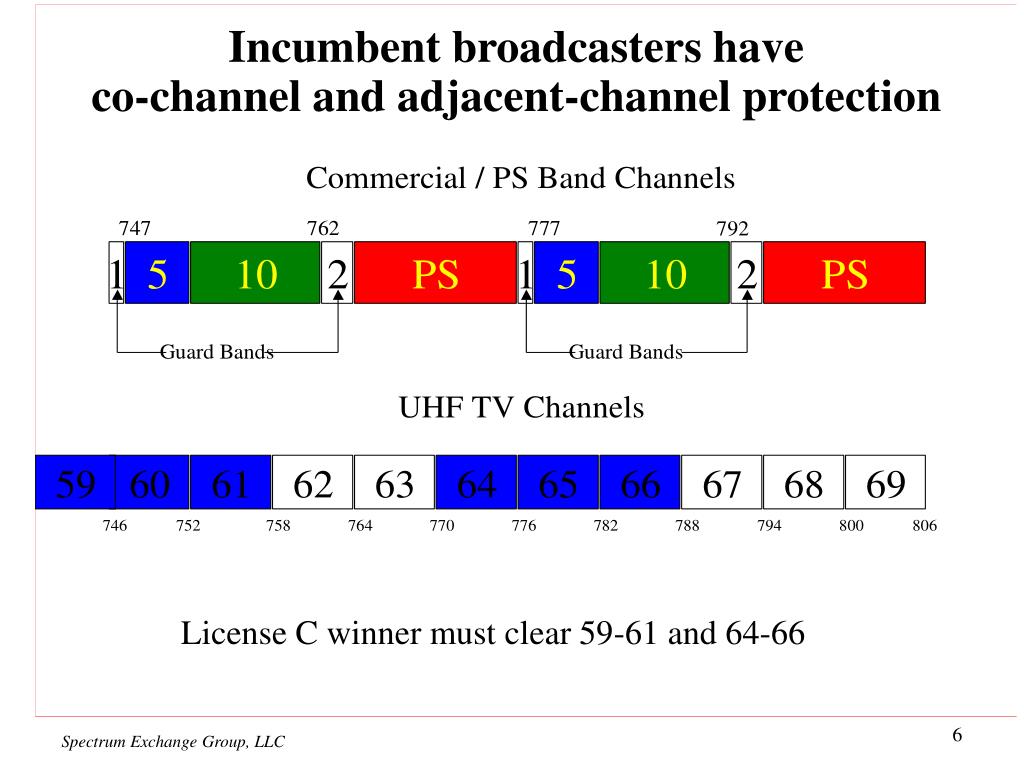 Incumbent broadcasters have co-channel and adjacent-channel protection

Commercial / PS Band Channels

747
762
777
792

1 5 10 2 PS 1 5 10 2 PS

Guard Bands
Guard Bands

UHF TV Channels

59 60 61 62 63 64 65 66 67 68 69

746 752 758 764 770 776 782 788 794 800 806

License C winner must clear 59-61 and 64-66

Spectrum Exchange Group, LLC

6